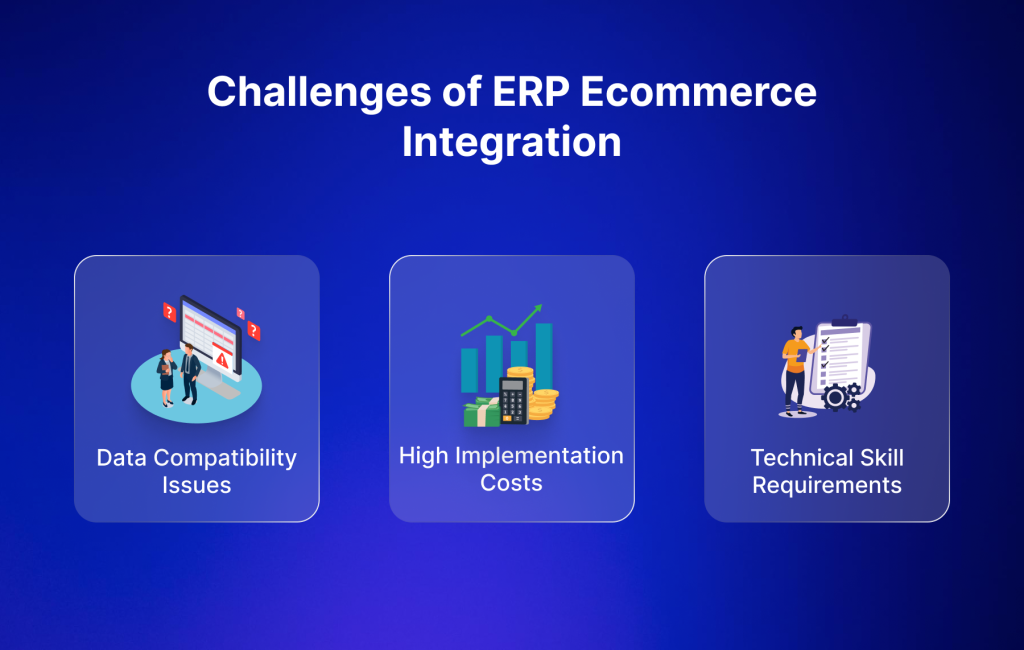 Challenges of ERP Ecommerce Integration

Data Compatibility Issues

High Implementation Costs

Technical Skill Requirements